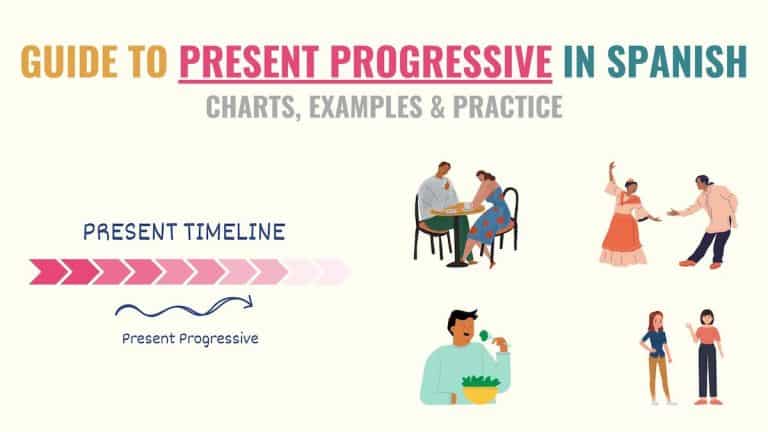 GUIDE TO PRESENT PROGRESSIVE IN SPANISH
CHARTS, EXAMPLES & PRACTICE

PRESENT TIMELINE

Present Progressive